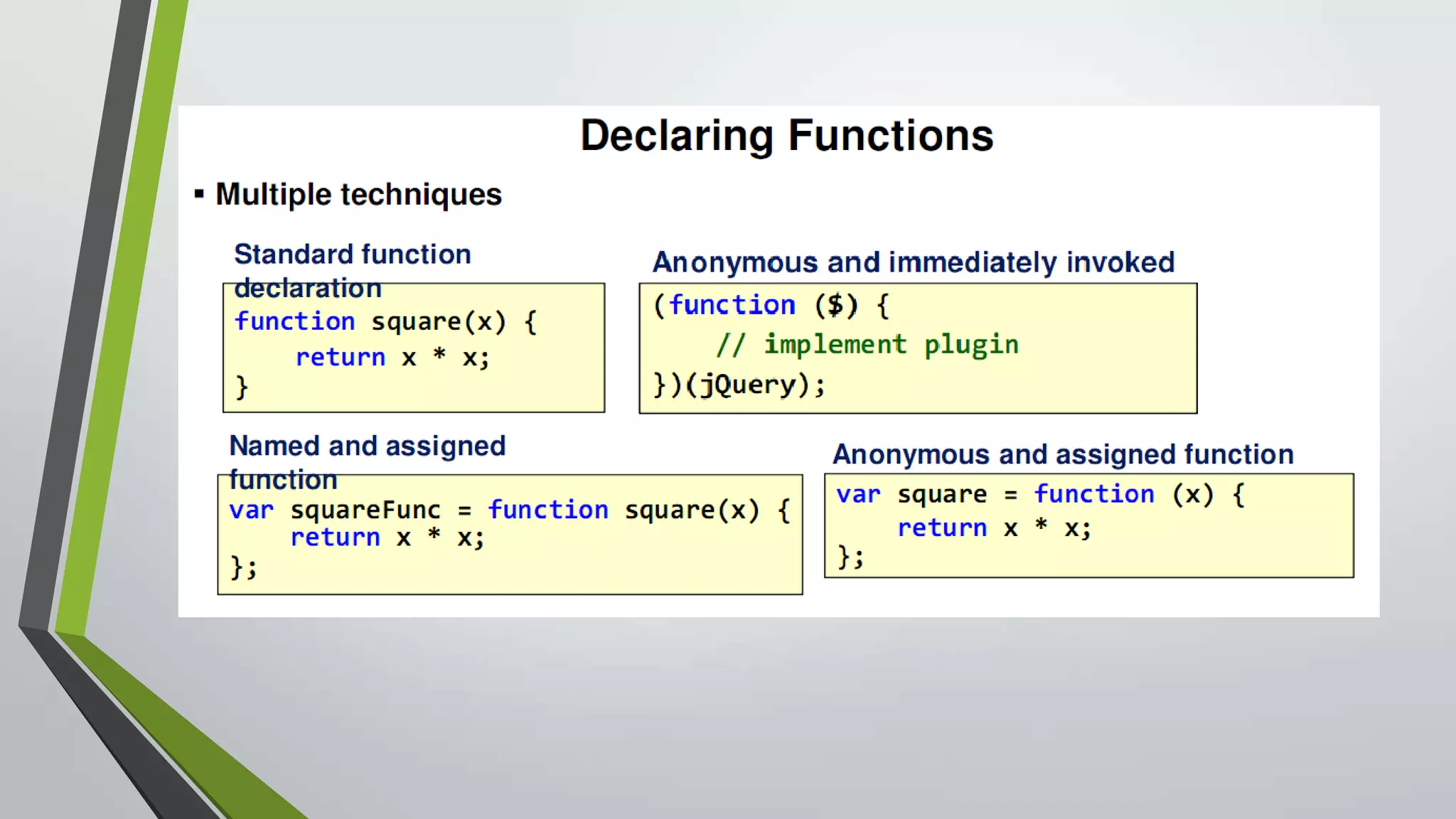 Declaring Functions

▪ Multiple techniques

Standard function declaration

function square(x) {
    return x * x;
}

Anonymous and immediately invoked

(function ($) {
    // implement plugin
})(jQuery);

Named and assigned function

var squareFunc = function square(x) {
    return x * x;
};

Anonymous and assigned function

var square = function (x) {
    return x * x;
};